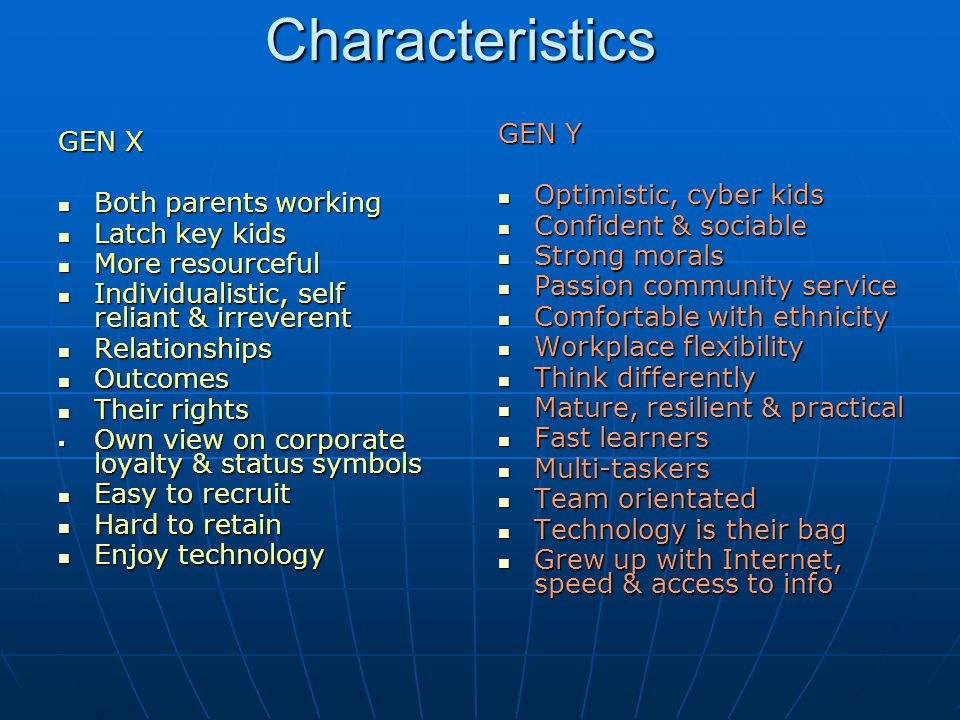 Characteristics

GEN X

- Both parents working
- Latch key kids
- More resourceful
- Individualistic, self reliant & irreverent
- Relationships
- Outcomes
- Their rights
- Own view on corporate loyalty & status symbols
- Easy to recruit
- Hard to retain
- Enjoy technology

GEN Y

- Optimistic, cyber kids
- Confident & sociable
- Strong morals
- Passion community service
- Comfortable with ethnicity
- Workplace flexibility
- Think differently
- Mature, resilient & practical
- Fast learners
- Multi-taskers
- Team orientated
- Technology is their bag
- Grew up with Internet, speed & access to info